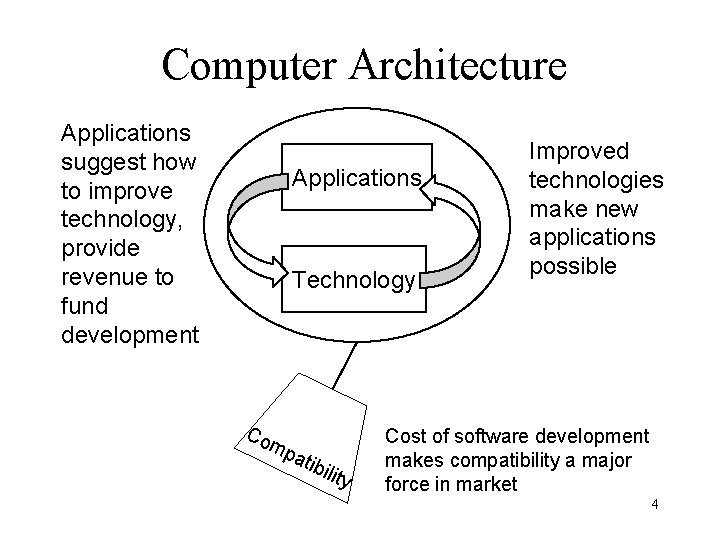 Computer Architecture

Applications suggest how to improve technology, provide revenue to fund development

Applications

Technology

Improved technologies make new applications possible

Compatibility

Cost of software development makes compatibility a major force in market

4